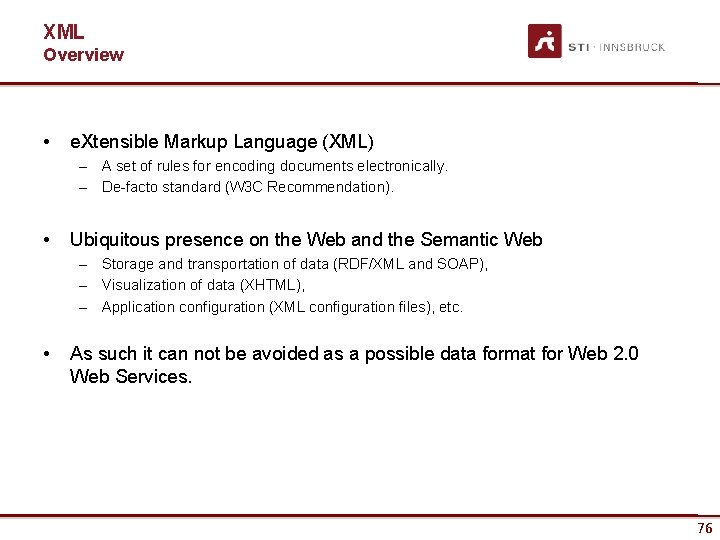 XML
Overview

STI · INNSBRUCK

• eXtensible Markup Language (XML)
– A set of rules for encoding documents electronically.
– De-facto standard (W3C Recommendation).

• Ubiquitous presence on the Web and the Semantic Web
– Storage and transportation of data (RDF/XML and SOAP),
– Visualization of data (XHTML),
– Application configuration (XML configuration files), etc.

• As such it can not be avoided as a possible data format for Web 2.0 Web Services.

76